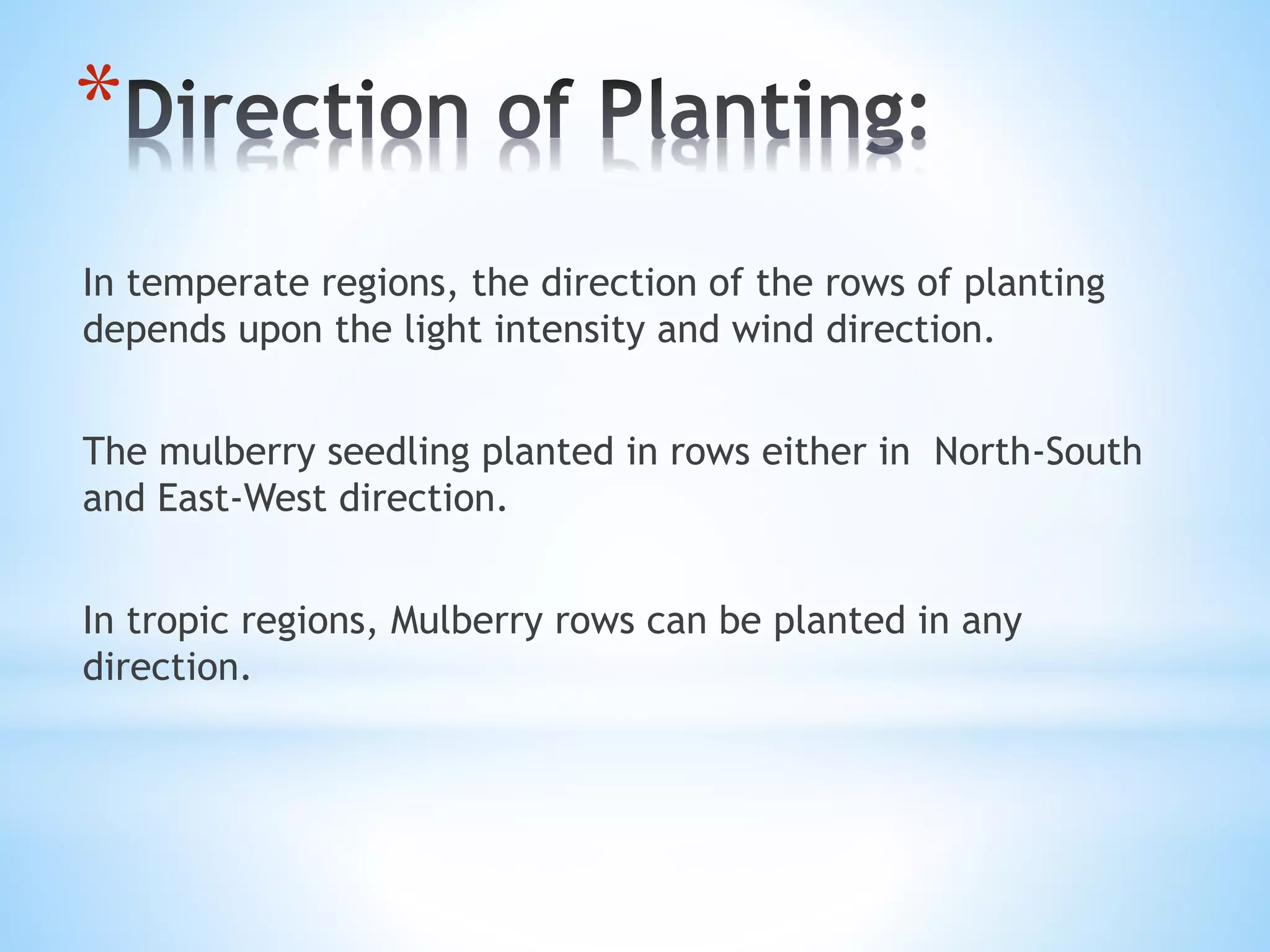 *Direction of Planting:

In temperate regions, the direction of the rows of planting depends upon the light intensity and wind direction.

The mulberry seedling planted in rows either in North-South and East-West direction.

In tropic regions, Mulberry rows can be planted in any direction.